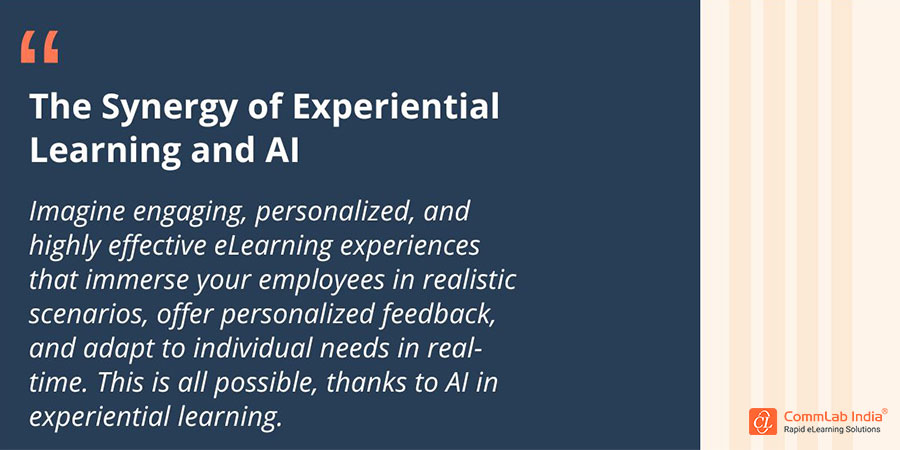 “

The Synergy of Experiential Learning and AI

Imagine engaging, personalized, and highly effective eLearning experiences that immerse your employees in realistic scenarios, offer personalized feedback, and adapt to individual needs in real-time. This is all possible, thanks to AI in experiential learning.

CommLab India®
Rapid eLearning Solutions